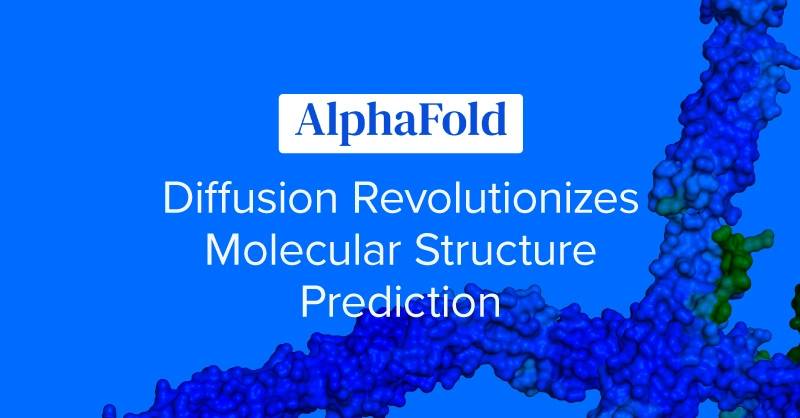 AlphaFold

Diffusion Revolutionizes Molecular Structure Prediction